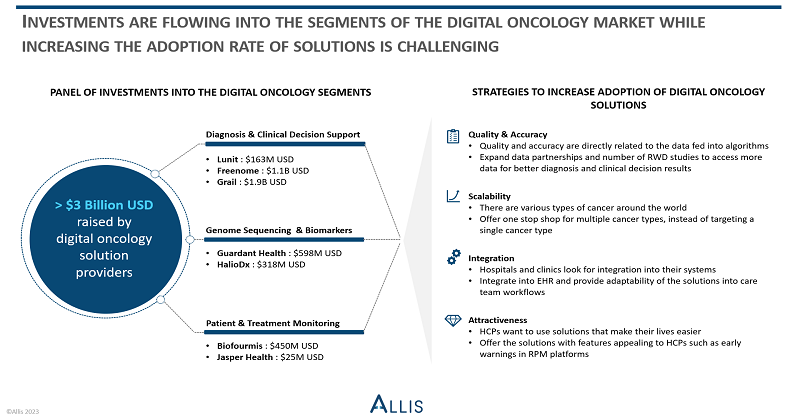 INVESTMENTS ARE FLOWING INTO THE SEGMENTS OF THE DIGITAL ONCOLOGY MARKET WHILE INCREASING THE ADOPTION RATE OF SOLUTIONS IS CHALLENGING

PANEL OF INVESTMENTS INTO THE DIGITAL ONCOLOGY SEGMENTS

> $3 Billion USD raised by digital oncology solution providers

Diagnosis & Clinical Decision Support
• Lunit : $163M USD
• Freenome : $1.1B USD
• Grail : $1.9B USD

Genome Sequencing & Biomarkers
• Guardant Health : $598M USD
• HalioDx : $318M USD

Patient & Treatment Monitoring
• Biofourmis : $450M USD
• Jasper Health : $25M USD

STRATEGIES TO INCREASE ADOPTION OF DIGITAL ONCOLOGY SOLUTIONS

Quality & Accuracy
• Quality and accuracy are directly related to the data fed into algorithms
• Expand data partnerships and number of RWD studies to access more data for better diagnosis and clinical decision results

Scalability
• There are various types of cancer around the world
• Offer one stop shop for multiple cancer types, instead of targeting a single cancer type

Integration
• Hospitals and clinics look for integration into their systems
• Integrate into EHR and provide adaptability of the solutions into care team workflows

Attractiveness
• HCPs want to use solutions that make their lives easier
• Offer the solutions with features appealing to HCPs such as early warnings in RPM platforms

©Allis 2023

ALLIS